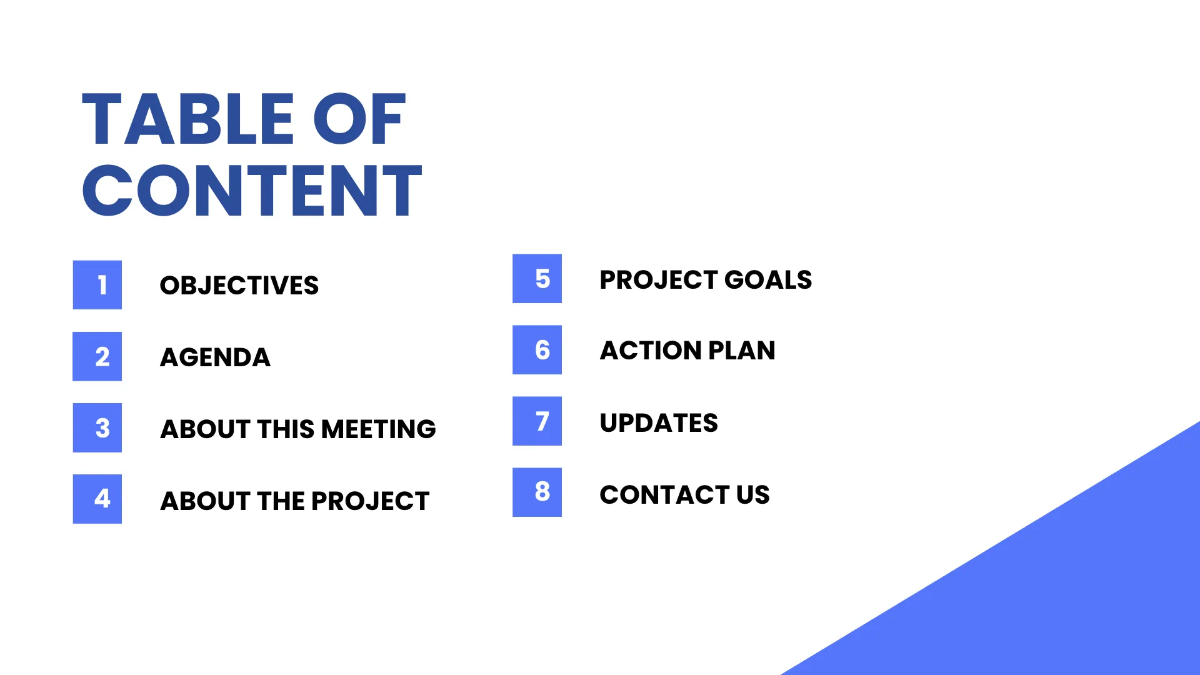 TABLE OF CONTENT

1 OBJECTIVES

2 AGENDA

3 ABOUT THIS MEETING

4 ABOUT THE PROJECT

5 PROJECT GOALS

6 ACTION PLAN

7 UPDATES

8 CONTACT US